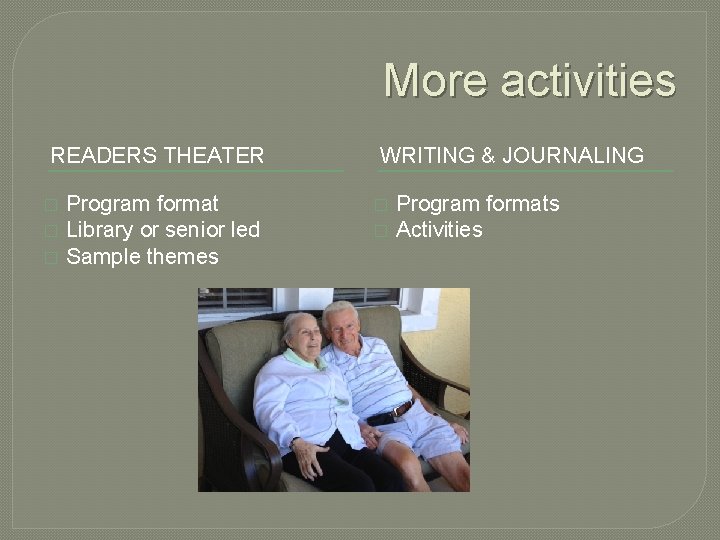 More activities

READERS THEATER

Program format
Library or senior led
Sample themes

WRITING & JOURNALING

Program formats
Activities